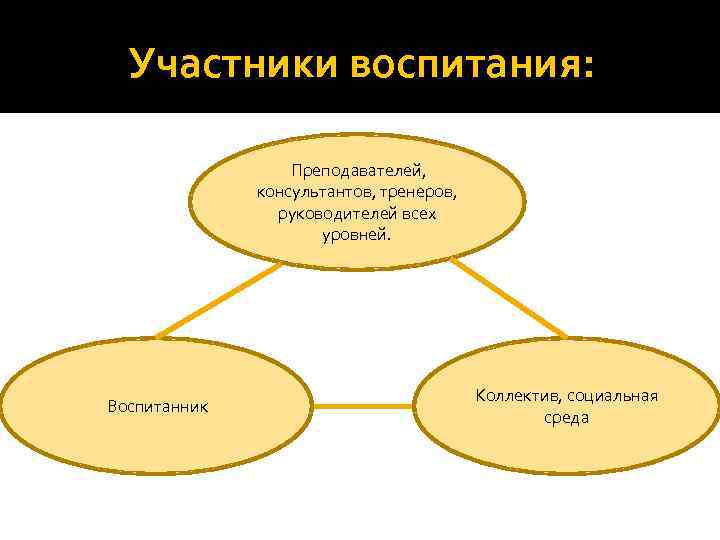 Участники воспитания:

Преподавателей, консультантов, тренеров, руководителей всех уровней.

Воспитанник

Коллектив, социальная среда